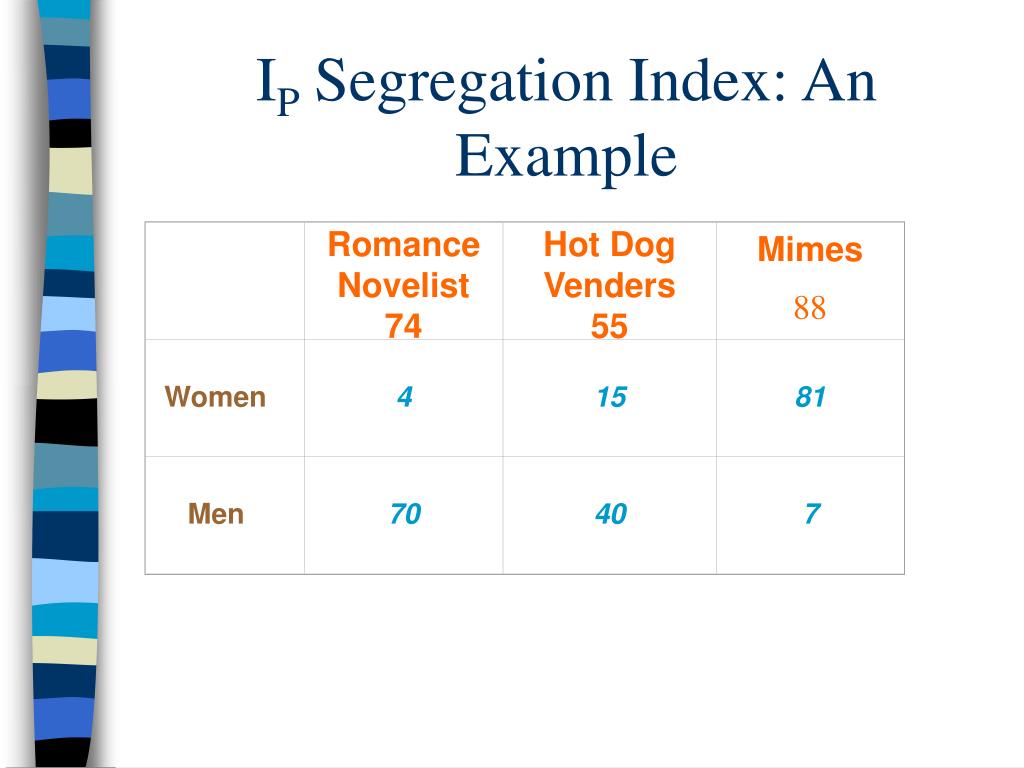 $I_P$ Segregation Index: An Example

| | Romance Novelist 74 | Hot Dog Venders 55 | Mimes 88 |
|---|---|---|---|
| Women | 4 | 15 | 81 |
| Men | 70 | 40 | 7 |